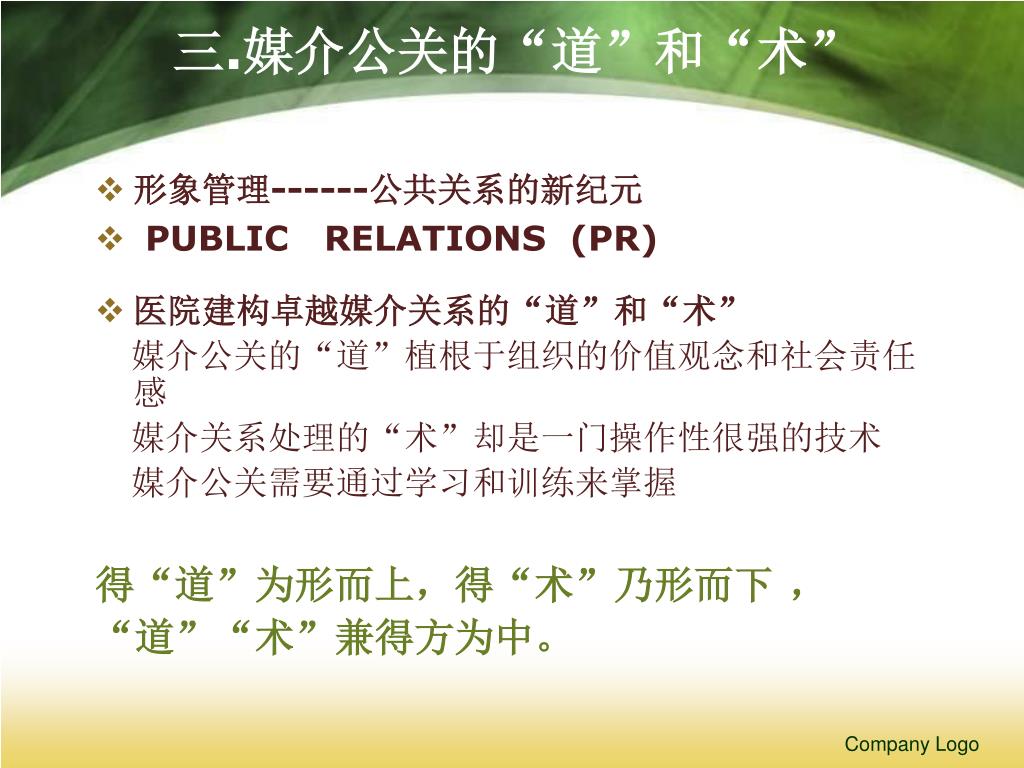 三.媒介公关的“道”和“术”

❖ 形象管理------公共关系的新纪元
❖ PUBLIC RELATIONS (PR)

❖ 医院建构卓越媒介关系的“道”和“术”
媒介公关的“道”植根于组织的价值观念和社会责任感
媒介关系处理的“术”却是一门操作性很强的技术
媒介公关需要通过学习和训练来掌握

得“道”为形而上，得“术”乃形而下 ，“道”“术”兼得方为中。

Company Logo